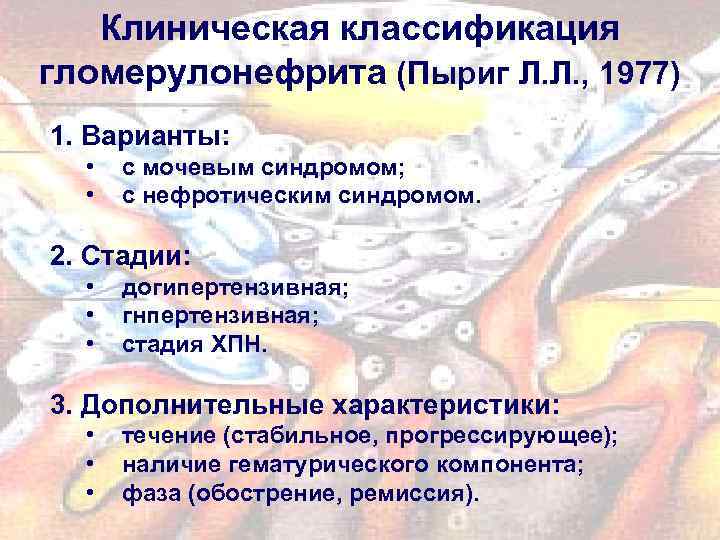 Клиническая классификация гломерулонефрита (Пыриг Л.Л., 1977)

1. Варианты:
• с мочевым синдромом;
• с нефротическим синдромом.

2. Стадии:
• догипертензивная;
• гнпертензивная;
• стадия ХПН.

3. Дополнительные характеристики:
• течение (стабильное, прогрессирующее);
• наличие гематурического компонента;
• фаза (обострение, ремиссия).